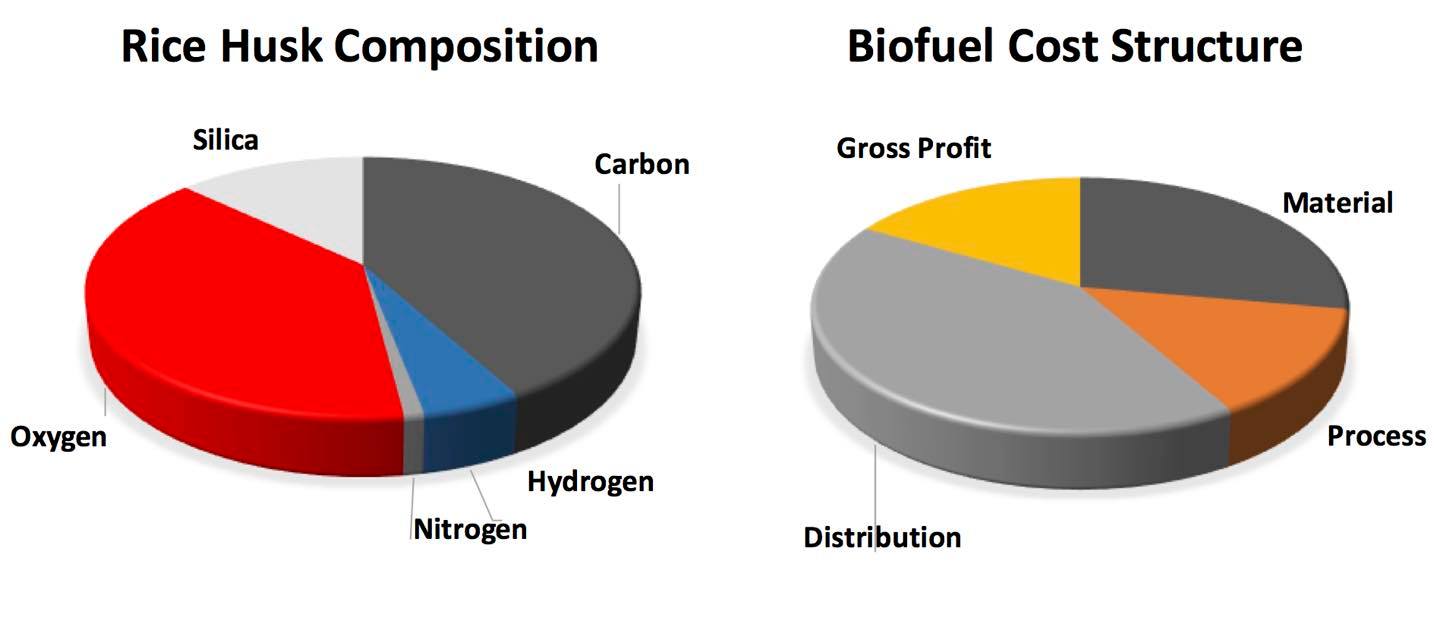 Rice Husk Composition

Silica

Carbon

Oxygen

Hydrogen

Nitrogen

Biofuel Cost Structure

Gross Profit

Material

Process

Distribution